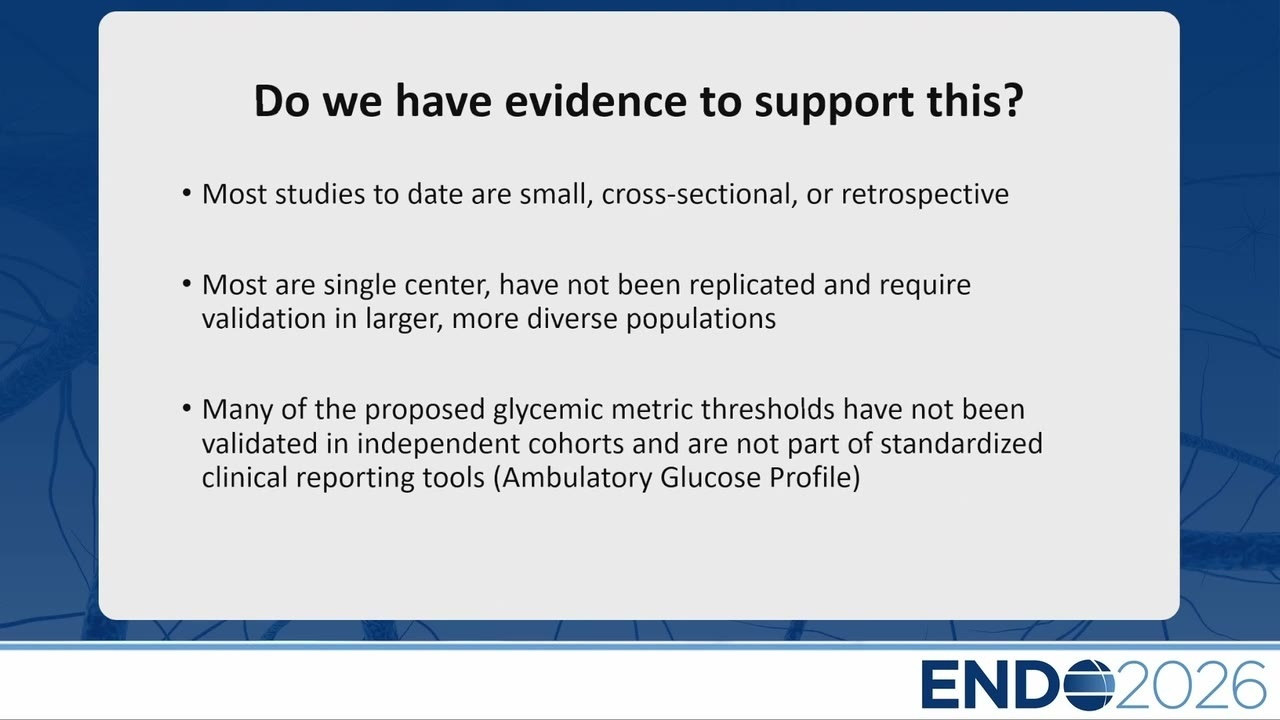 Do we have evidence to support this?

• Most studies to date are small, cross-sectional, or retrospective

• Most are single center, have not been replicated and require validation in larger, more diverse populations

• Many of the proposed glycemic metric thresholds have not been validated in independent cohorts and are not part of standardized clinical reporting tools (Ambulatory Glucose Profile)

ENDO2026